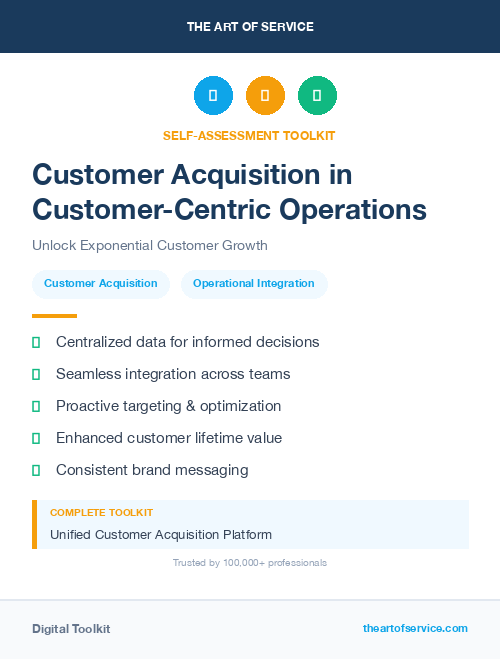 THE ART OF SERVICE

SELF-ASSESSMENT TOOLKIT

Customer Acquisition in Customer-Centric Operations

Unlock Exponential Customer Growth

Customer Acquisition

Operational Integration

Centralized data for informed decisions

Seamless integration across teams

Proactive targeting & optimization

Enhanced customer lifetime value

Consistent brand messaging

COMPLETE TOOLKIT

Unified Customer Acquisition Platform

Trusted by 100,000+ professionals

Digital Toolkit

theartofservice.com